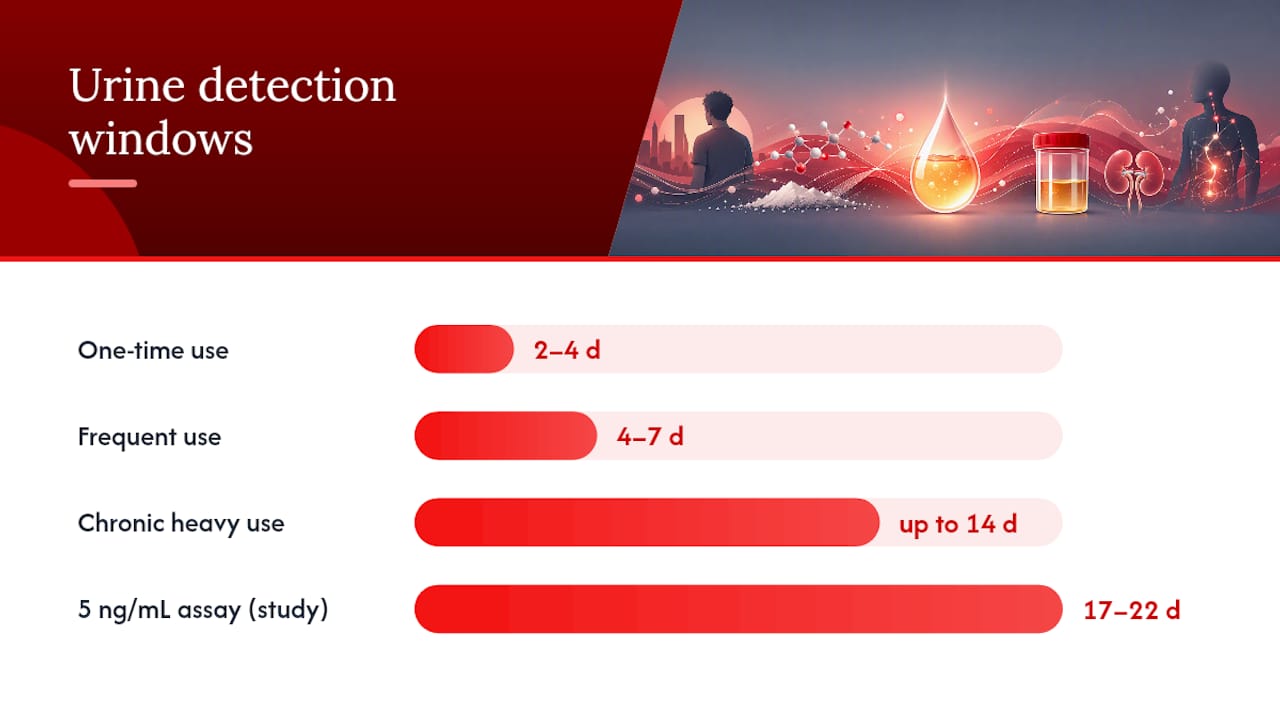 Urine detection windows

One-time use 2–4 d

Frequent use 4–7 d

Chronic heavy use up to 14 d

5 ng/mL assay (study) 17–22 d